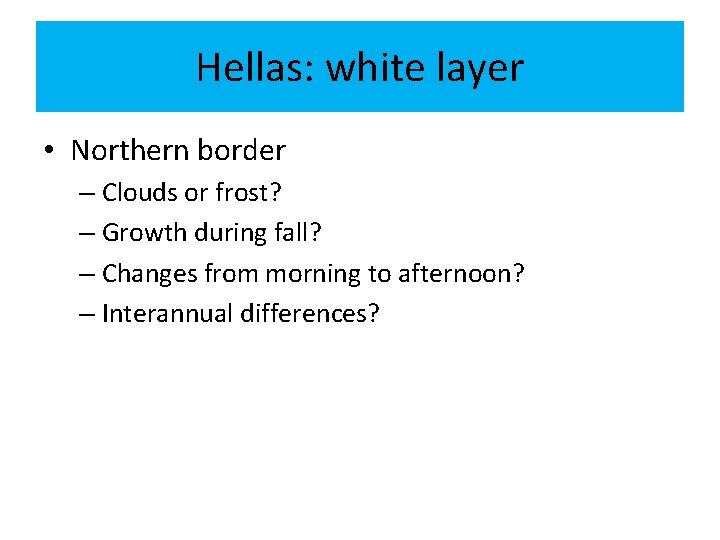 Hellas: white layer

• Northern border
  – Clouds or frost?
  – Growth during fall?
  – Changes from morning to afternoon?
  – Interannual differences?